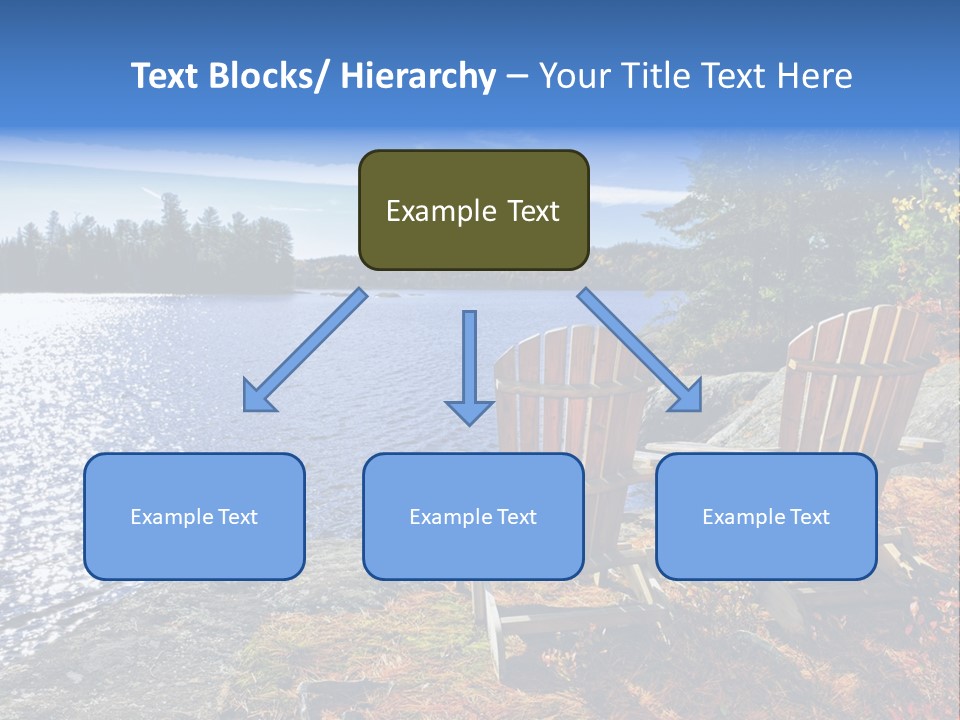 Text Blocks/ Hierarchy – Your Title Text Here

Example Text

Example Text

Example Text

Example Text